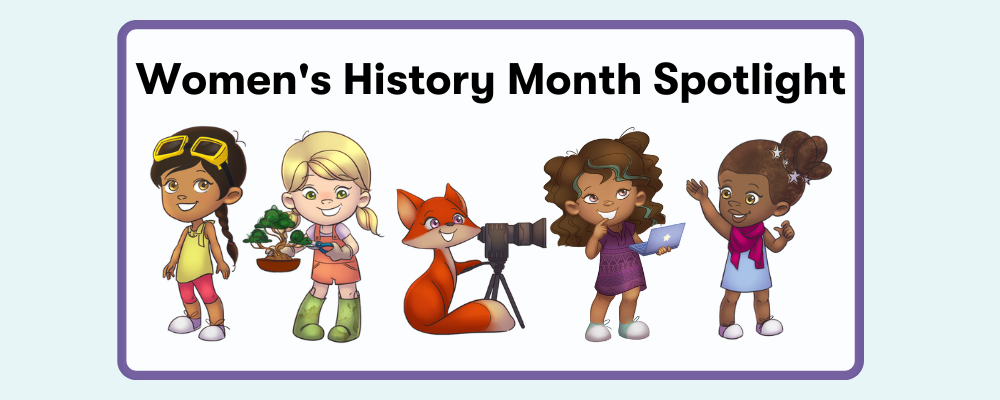 Women's History Month Spotlight